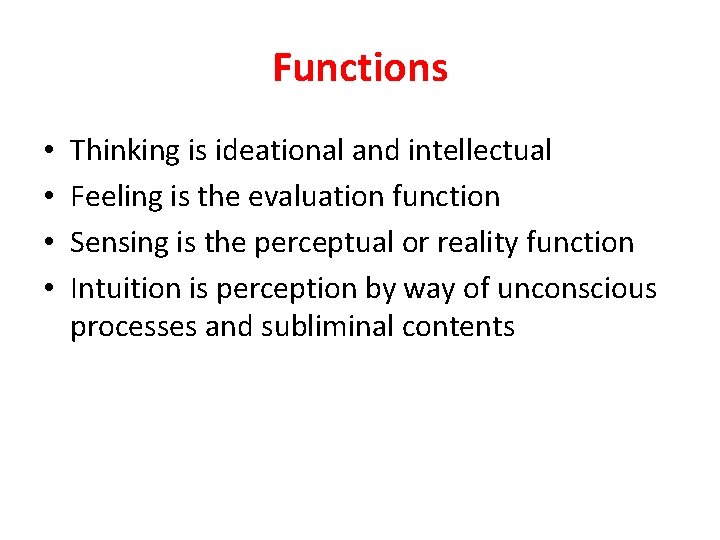 Functions

• Thinking is ideational and intellectual
• Feeling is the evaluation function
• Sensing is the perceptual or reality function
• Intuition is perception by way of unconscious processes and subliminal contents